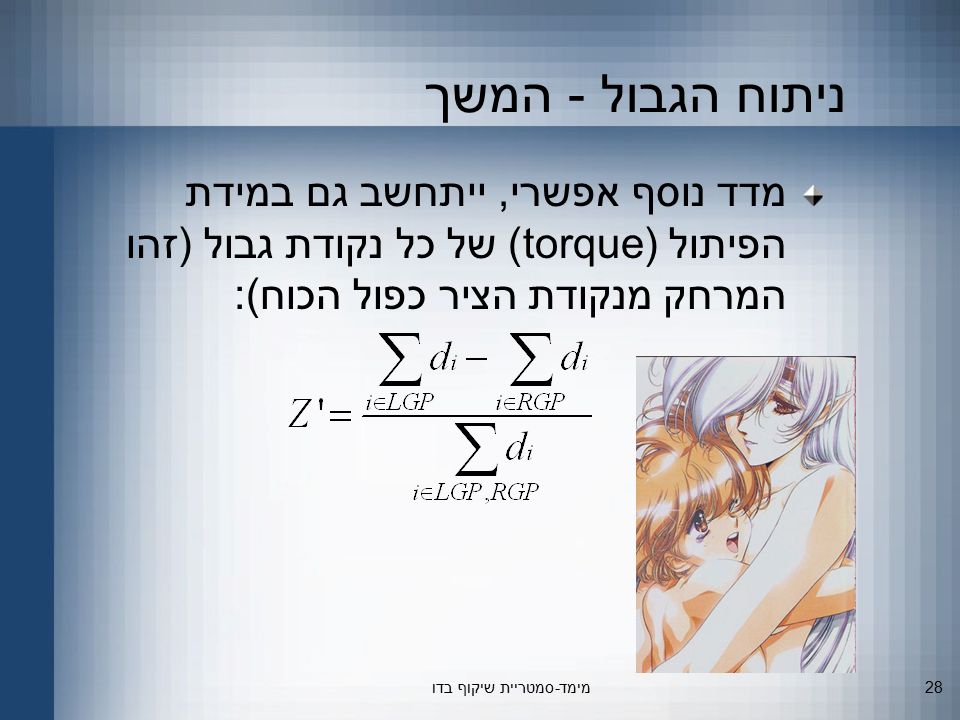 ניתוח הגבול - המשך

מדד נוסף אפשרי, ייתחשב גם במידת הפיתול (torque) של כל נקודת גבול (זהו המרחק מנקודת הציר כפול הכוח):

$Z' = \frac{\sum_{i \in LGP} d_i - \sum_{i \in RGP} d_i}{\sum_{i \in LGP,RGP} d_i}$

מימד-סמטריית שיקוף בדו

28